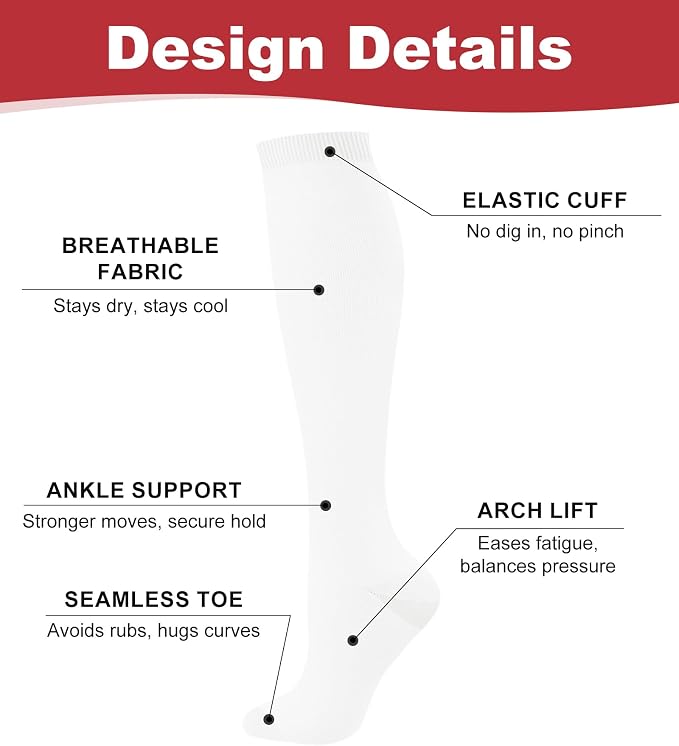 Design Details

ELASTIC CUFF
No dig in, no pinch

BREATHABLE FABRIC
Stays dry, stays cool

ANKLE SUPPORT
Stronger moves, secure hold

ARCH LIFT
Eases fatigue, balances pressure

SEAMLESS TOE
Avoids rubs, hugs curves